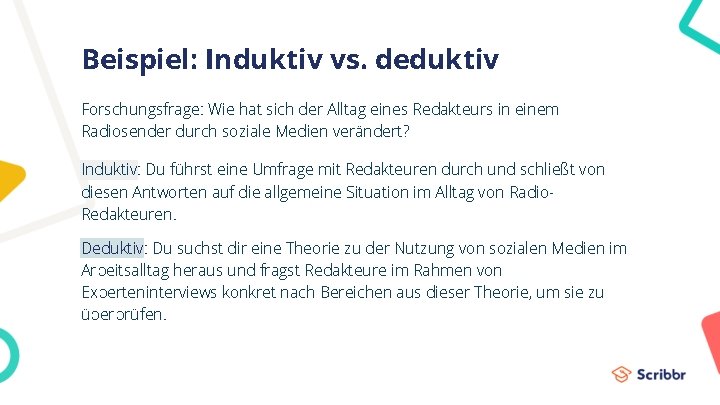 Beispiel: Induktiv vs. deduktiv

Forschungsfrage: Wie hat sich der Alltag eines Redakteurs in einem Radiosender durch soziale Medien verändert?

Induktiv: Du führst eine Umfrage mit Redakteuren durch und schließt von diesen Antworten auf die allgemeine Situation im Alltag von Radio-Redakteuren.

Deduktiv: Du suchst dir eine Theorie zu der Nutzung von sozialen Medien im Arbeitsalltag heraus und fragst Redakteure im Rahmen von Experteninterviews konkret nach Bereichen aus dieser Theorie, um sie zu überprüfen.

Scribbr